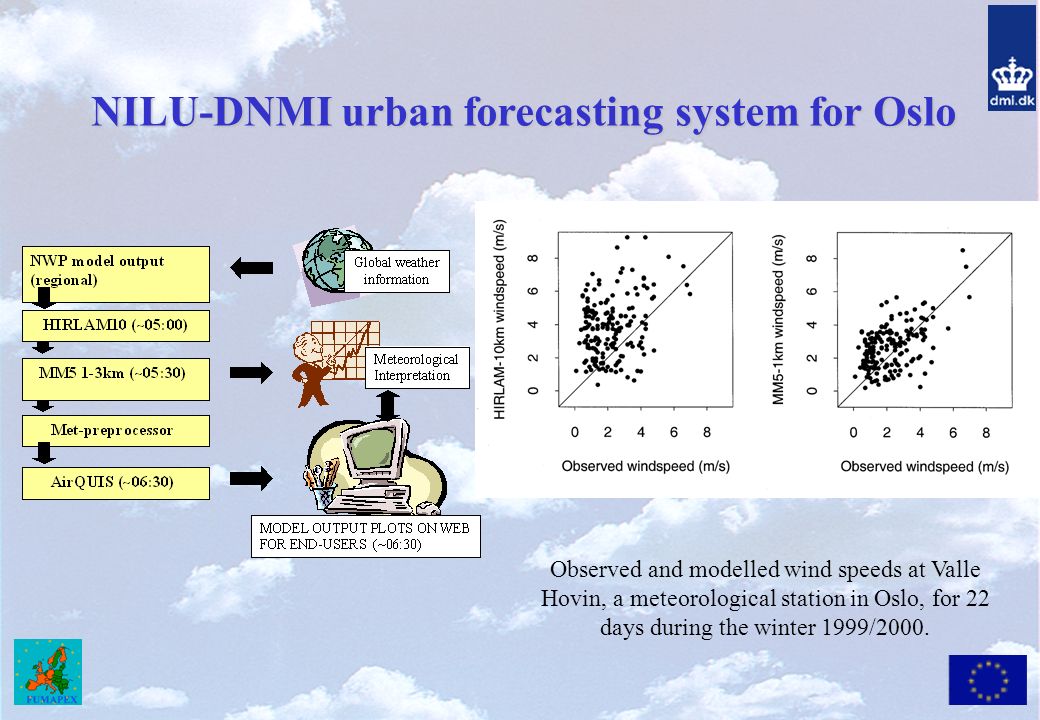 dmi.dk

NILU-DNMI urban forecasting system for Oslo

NWP model output (regional)

HIRLAM10 (~05:00)

MM5 1-3km (~05:30)

Met-preprocessor

AirQUIS (~06:30)

Global weather information

Meteorological Interpretation

MODEL OUTPUT PLOTS ON WEB FOR END-USERS (~06:30)

HIRLAM-10km windspeed (m/s)

0 2 4 6 8

0 2 4 6 8

Observed windspeed (m/s)

MM5-1km windspeed (m/s)

0 2 4 6 8

0 2 4 6 8

Observed windspeed (m/s)

Observed and modelled wind speeds at Valle Hovin, a meteorological station in Oslo, for 22 days during the winter 1999/2000.

FUMAPEX